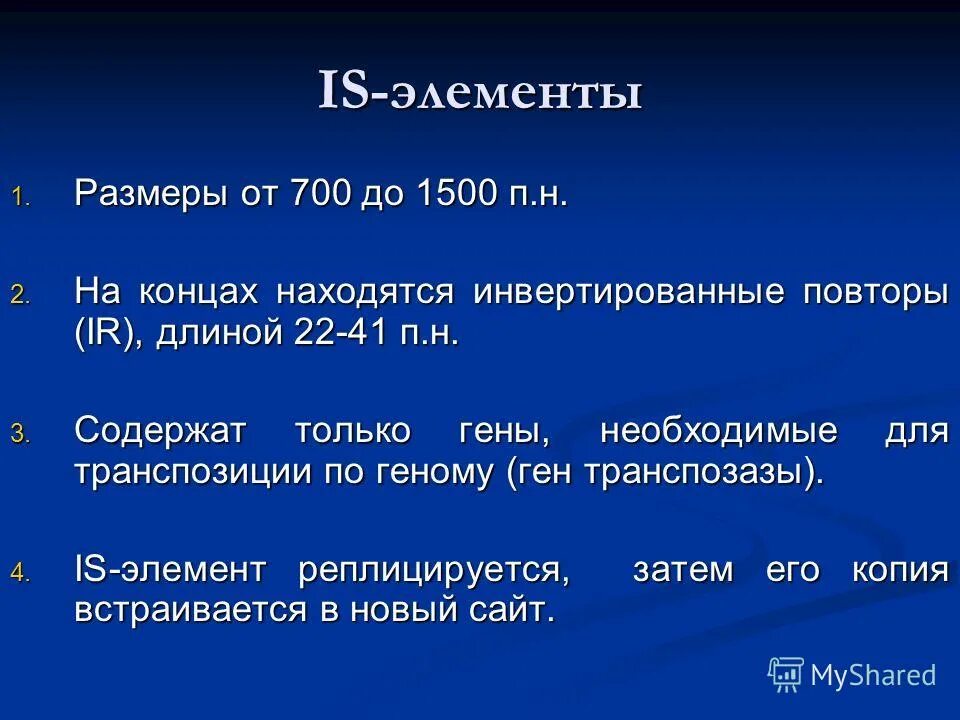 IS-элементы

1. Размеры от 700 до 1500 п.н.

2. На концах находятся инвертированные повторы (IR), длиной 22-41 п.н.

3. Содержат только гены, необходимые для транспозиции по геному (ген транспозазы).

4. IS-элемент реплицируется, затем его копия встраивается в новый сайт.

MyShared